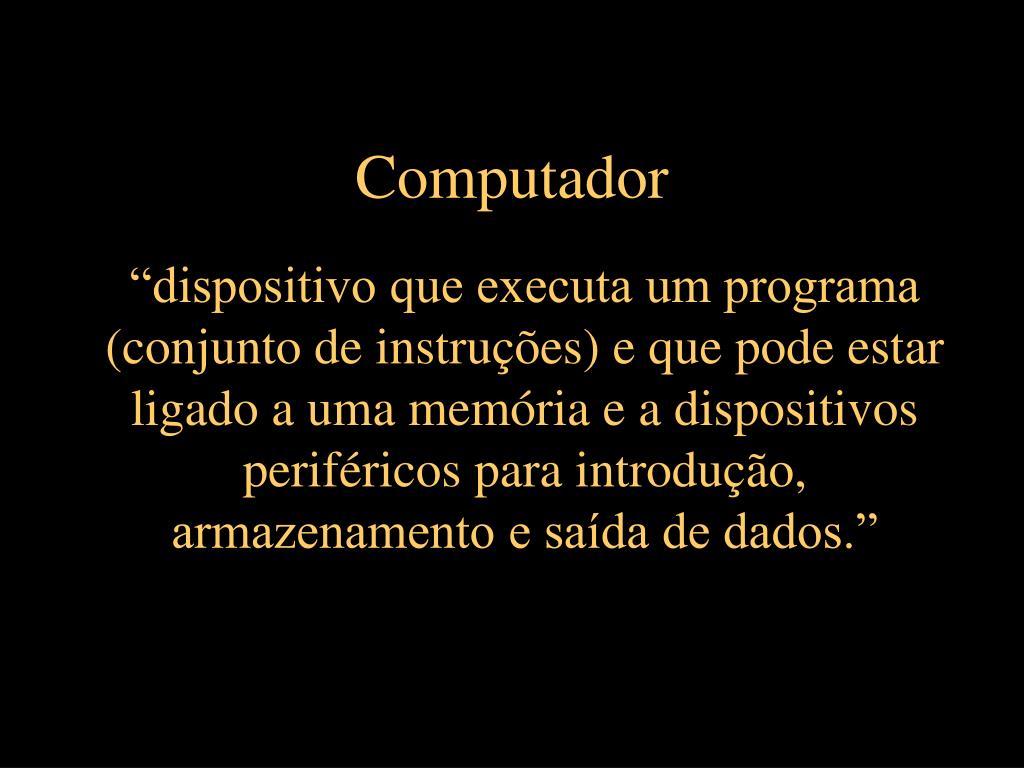 Computador

“dispositivo que executa um programa (conjunto de instruções) e que pode estar ligado a uma memória e a dispositivos periféricos para introdução, armazenamento e saída de dados.”